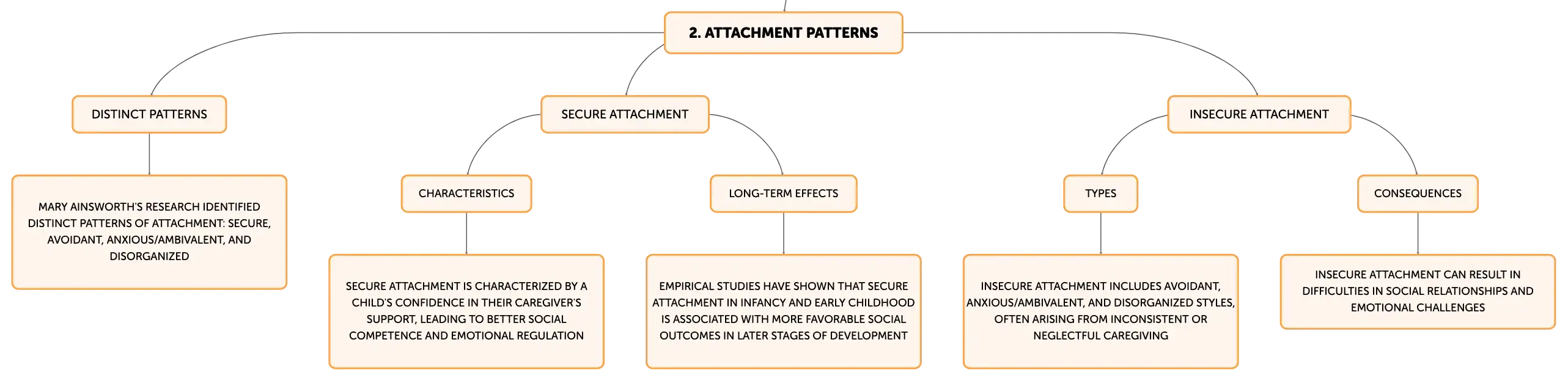 2. ATTACHMENT PATTERNS

DISTINCT PATTERNS

MARY AINSWORTH'S RESEARCH IDENTIFIED DISTINCT PATTERNS OF ATTACHMENT: SECURE, AVOIDANT, ANXIOUS/AMBIVALENT, AND DISORGANIZED

SECURE ATTACHMENT

CHARACTERISTICS

SECURE ATTACHMENT IS CHARACTERIZED BY A CHILD'S CONFIDENCE IN THEIR CAREGIVER'S SUPPORT, LEADING TO BETTER SOCIAL COMPETENCE AND EMOTIONAL REGULATION

LONG-TERM EFFECTS

EMPIRICAL STUDIES HAVE SHOWN THAT SECURE ATTACHMENT IN INFANCY AND EARLY CHILDHOOD IS ASSOCIATED WITH MORE FAVORABLE SOCIAL OUTCOMES IN LATER STAGES OF DEVELOPMENT

INSECURE ATTACHMENT

TYPES

INSECURE ATTACHMENT INCLUDES AVOIDANT, ANXIOUS/AMBIVALENT, AND DISORGANIZED STYLES, OFTEN ARISING FROM INCONSISTENT OR NEGLECTFUL CAREGIVING

CONSEQUENCES

INSECURE ATTACHMENT CAN RESULT IN DIFFICULTIES IN SOCIAL RELATIONSHIPS AND EMOTIONAL CHALLENGES